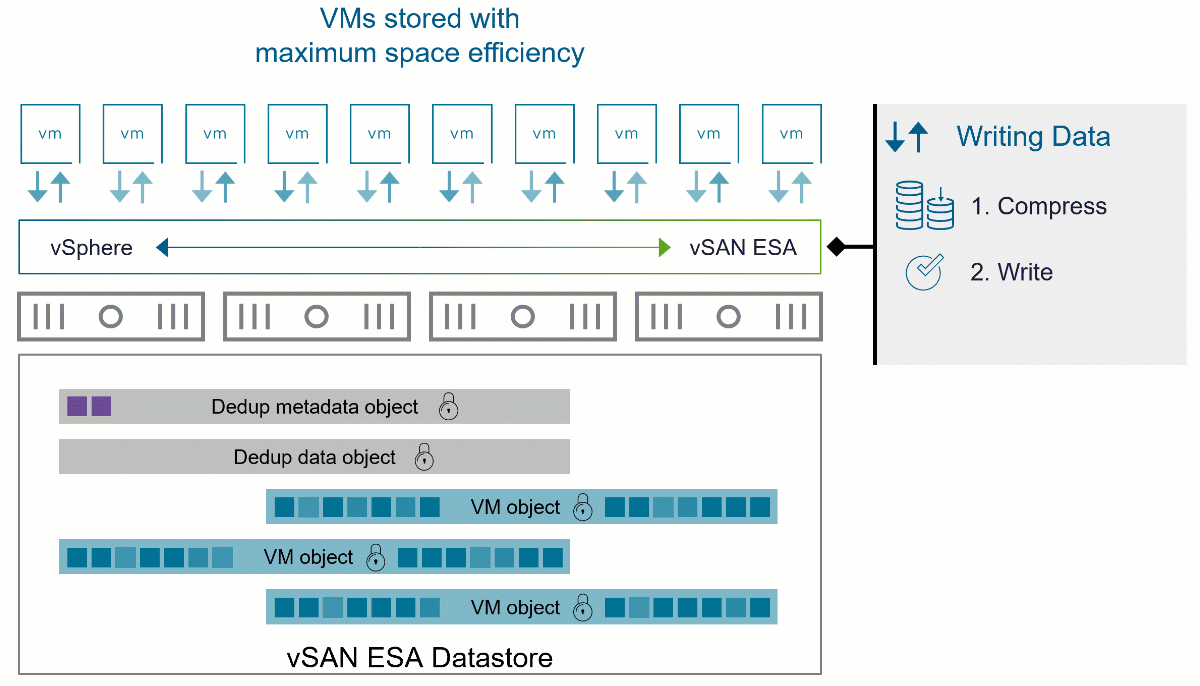 VMs stored with maximum space efficiency

vm vm vm vm vm vm vm vm vm vm

vSphere

vSAN ESA

Writing Data

1. Compress

2. Write

Dedup metadata object

Dedup data object

VM object

VM object

VM object

vSAN ESA Datastore